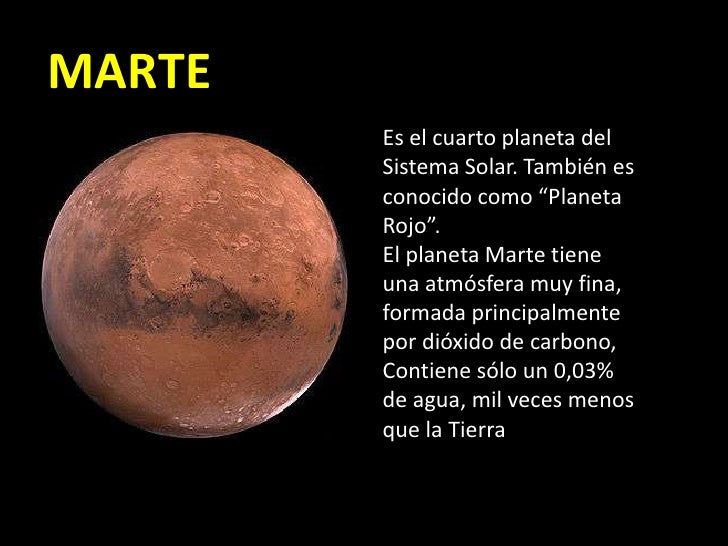 MARTE

Es el cuarto planeta del Sistema Solar. También es conocido como “Planeta Rojo”.
El planeta Marte tiene una atmósfera muy fina, formada principalmente por dióxido de carbono, Contiene sólo un 0,03% de agua, mil veces menos que la Tierra